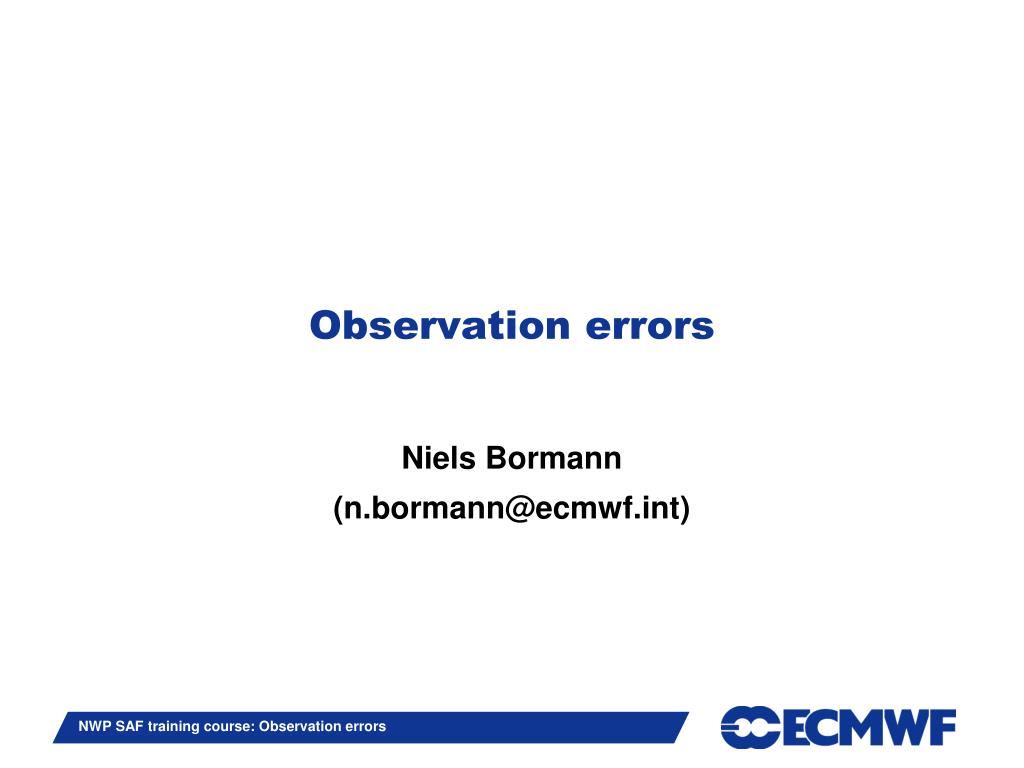 Observation errors

Niels Bormann
(n.bormann@ecmwf.int)

NWP SAF training course: Observation errors

ECMWF